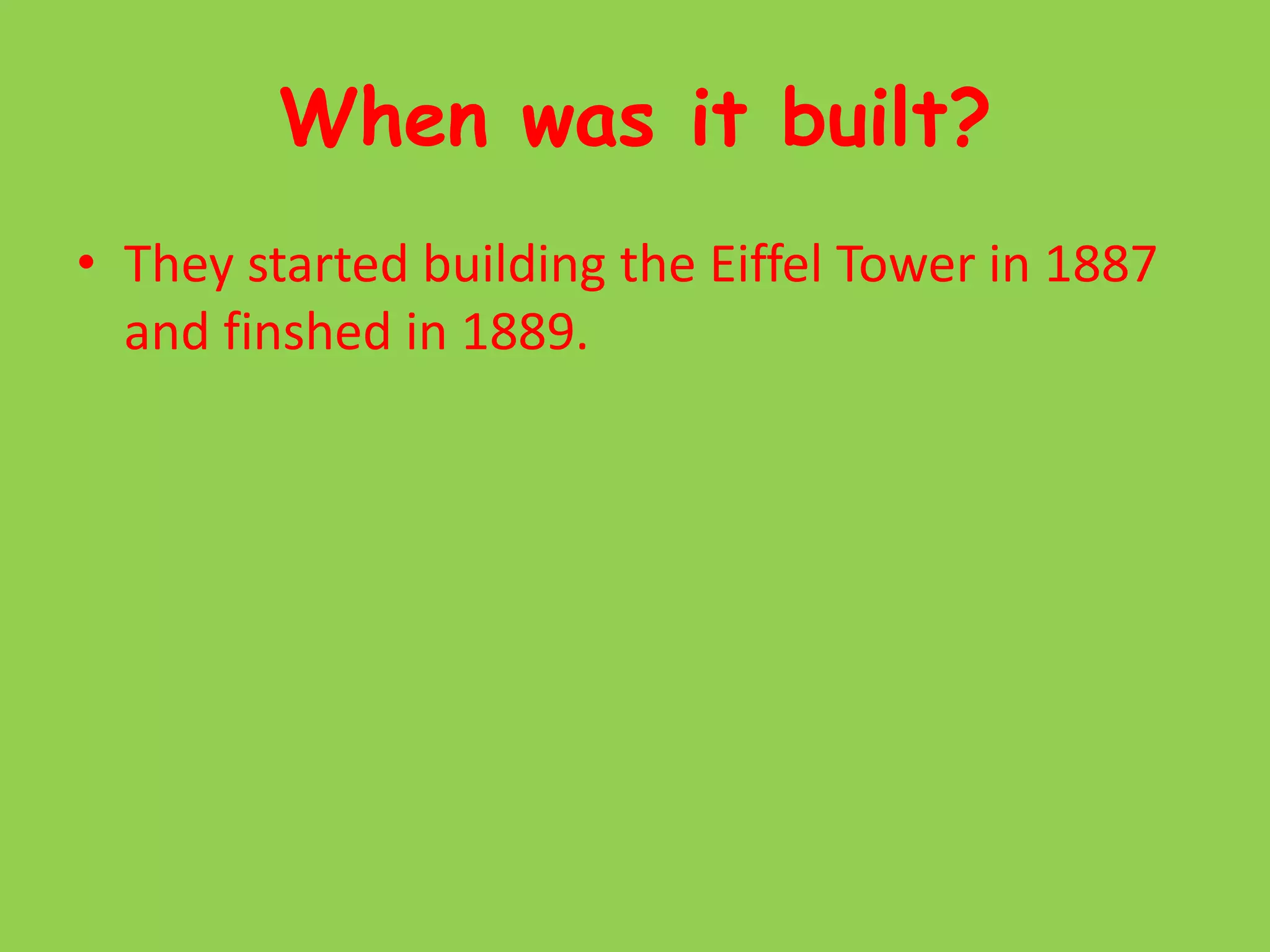 When was it built?

• They started building the Eiffel Tower in 1887 and finshed in 1889.